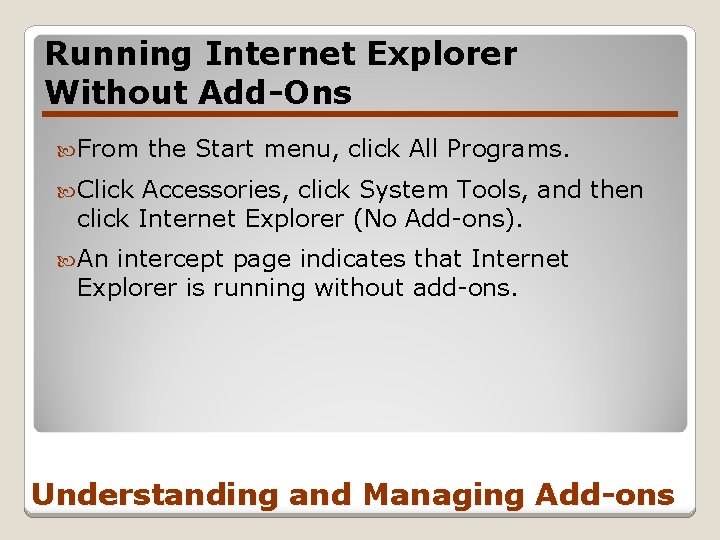 Running Internet Explorer Without Add-Ons

From the Start menu, click All Programs.

Click Accessories, click System Tools, and then click Internet Explorer (No Add-ons).

An intercept page indicates that Internet Explorer is running without add-ons.

Understanding and Managing Add-ons